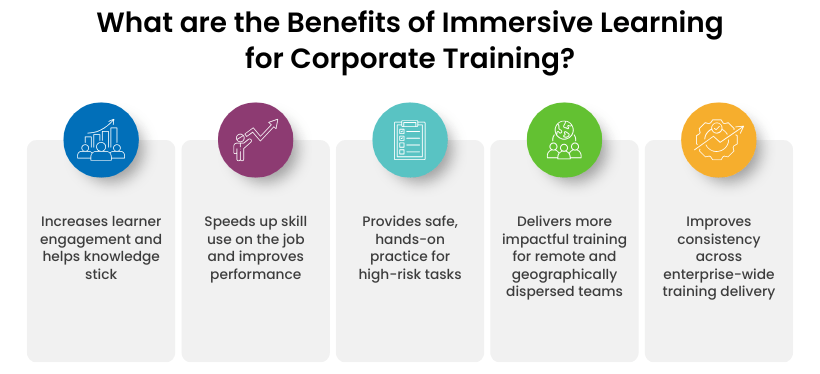 What are the Benefits of Immersive Learning for Corporate Training?

Increases learner engagement and helps knowledge stick

Speeds up skill use on the job and improves performance

Provides safe, hands-on practice for high-risk tasks

Delivers more impactful training for remote and geographically dispersed teams

Improves consistency across enterprise-wide training delivery